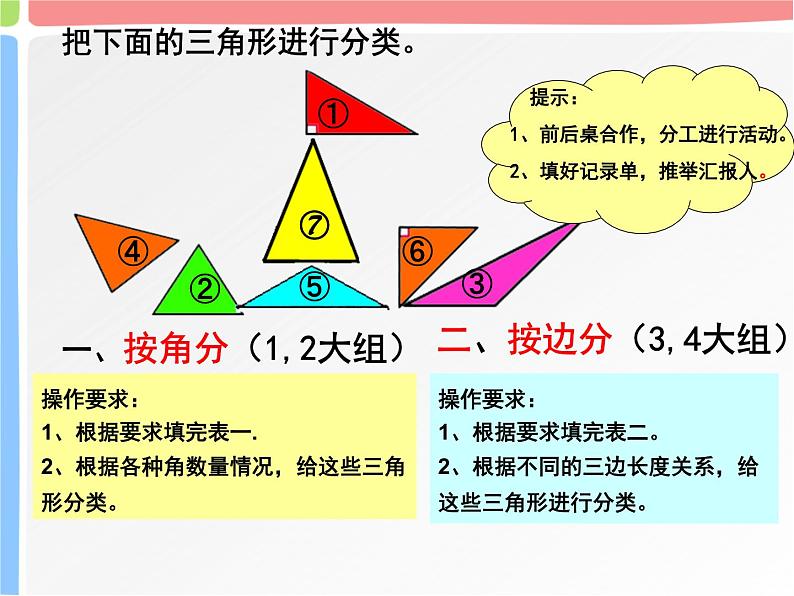 把下面的三角形进行分类。

①

提示：
1、前后桌合作，分工进行活动。
2、填好记录单，推举汇报人。

⑦

④

⑥

②

⑤

③

一、按角分（1,2大组）

二、按边分（3,4大组）

操作要求：
1、根据要求填完表一.
2、根据各种角数量情况，给这些三角形分类。

操作要求：
1、根据要求填完表二。
2、根据不同的三边长度关系，给这些三角形进行分类。